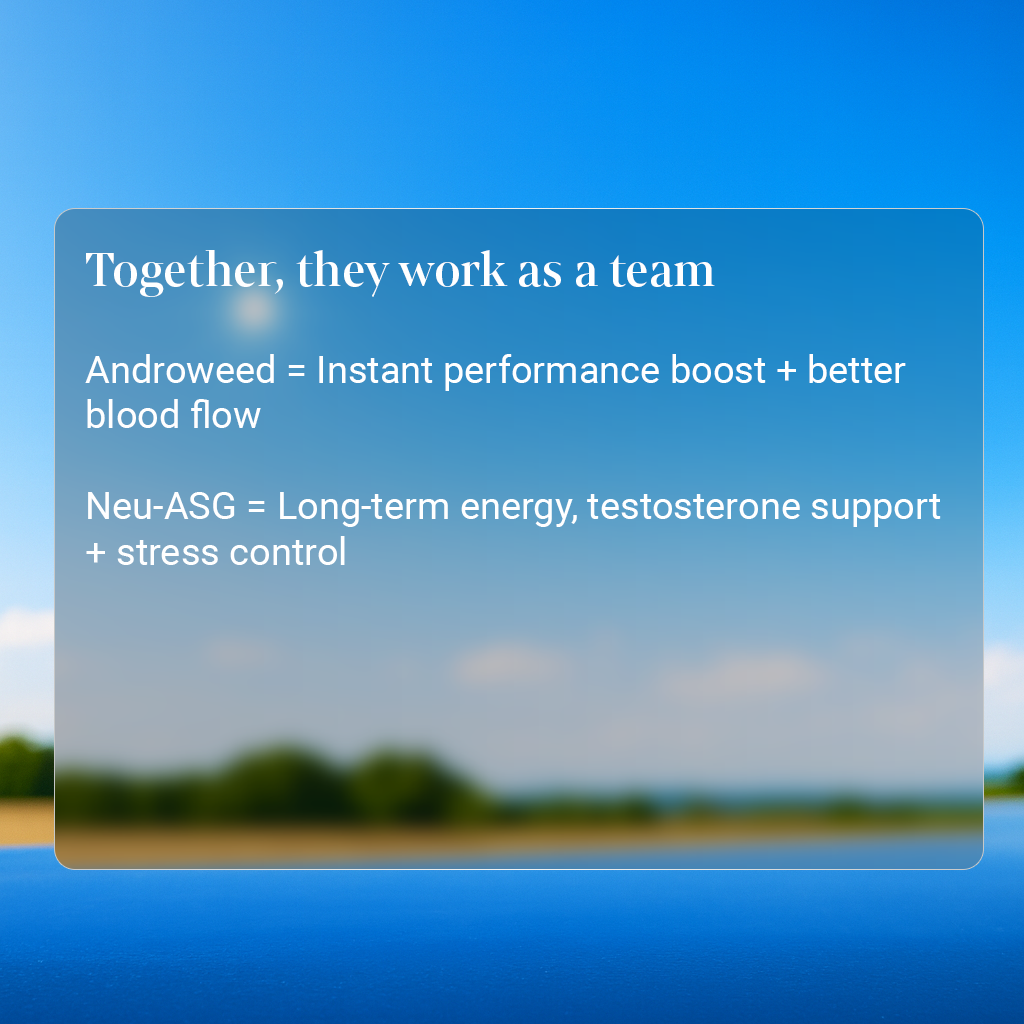 Together, they work as a team

Androweed = Instant performance boost + better blood flow

Neu-ASG = Long-term energy, testosterone support + stress control